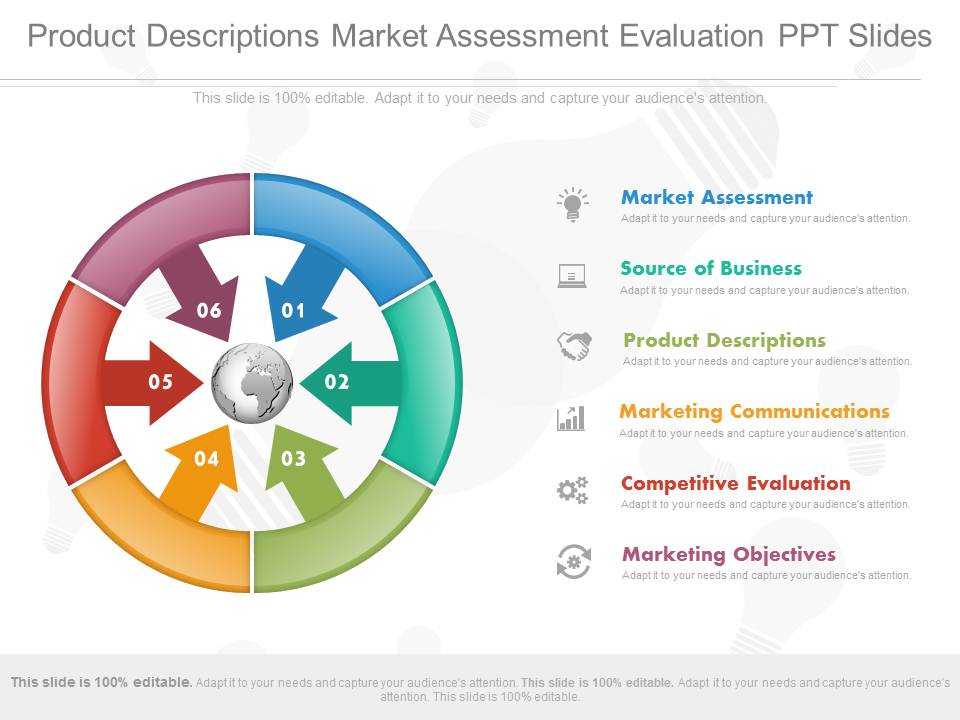 Product Descriptions Market Assessment Evaluation PPT Slides

This slide is 100% editable. Adapt it to your needs and capture your audience's attention.

06
01
05
02
04
03

Market Assessment
Adapt it to your needs and capture your audience's attention.

Source of Business
Adapt it to your needs and capture your audience's attention.

Product Descriptions
Adapt it to your needs and capture your audience's attention.

Marketing Communications
Adapt it to your needs and capture your audience's attention.

Competitive Evaluation
Adapt it to your needs and capture your audience's attention.

Marketing Objectives
Adapt it to your needs and capture your audience's attention.

This slide is 100% editable. Adapt it to your needs and capture your audience's attention. This slide is 100% editable. Adapt it to your needs and capture your audience's attention. This slide is 100% editable.